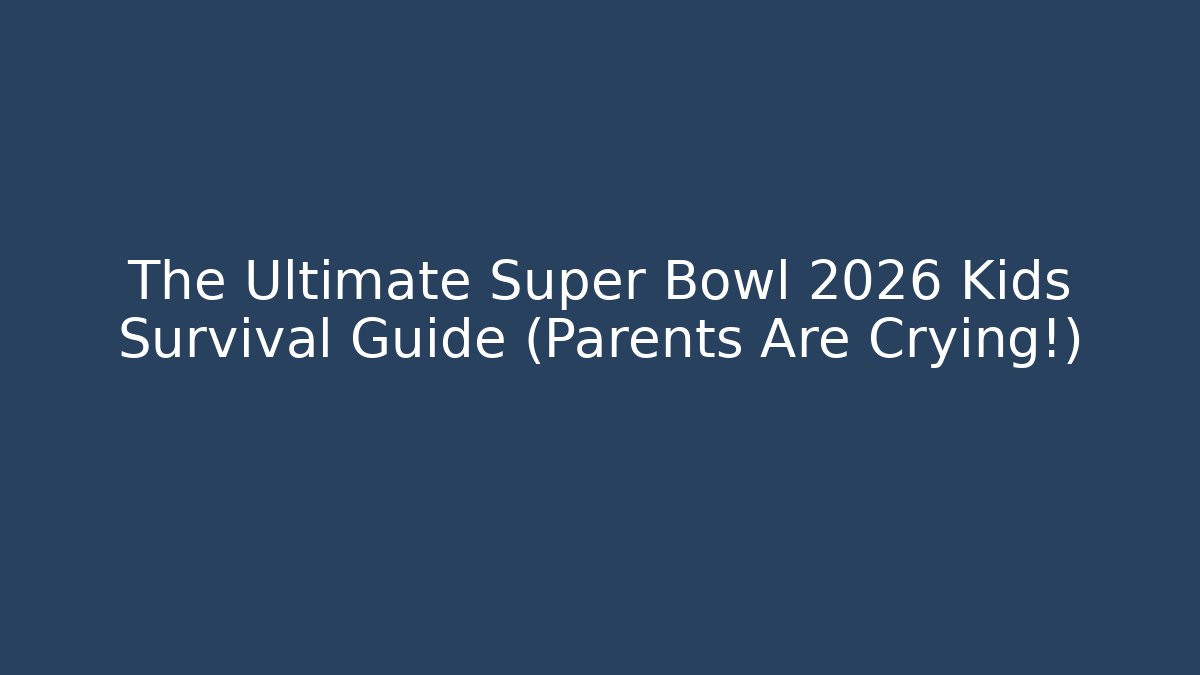 The Ultimate Super Bowl 2026 Kids Survival Guide (Parents Are Crying!)